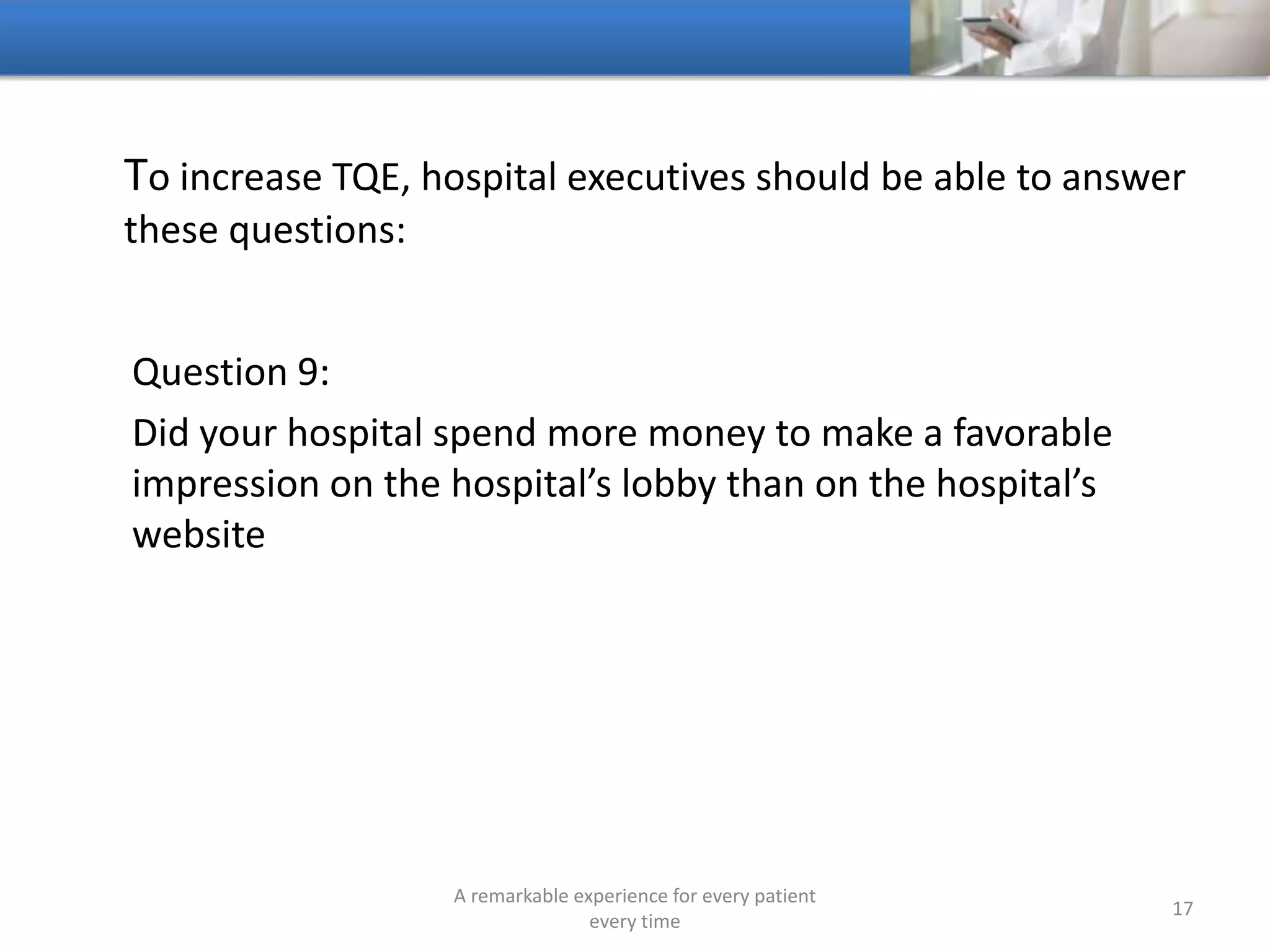 To increase TQE, hospital executives should be able to answer these questions:

Question 9:

Did your hospital spend more money to make a favorable impression on the hospital’s lobby than on the hospital’s website

A remarkable experience for every patient every time

17